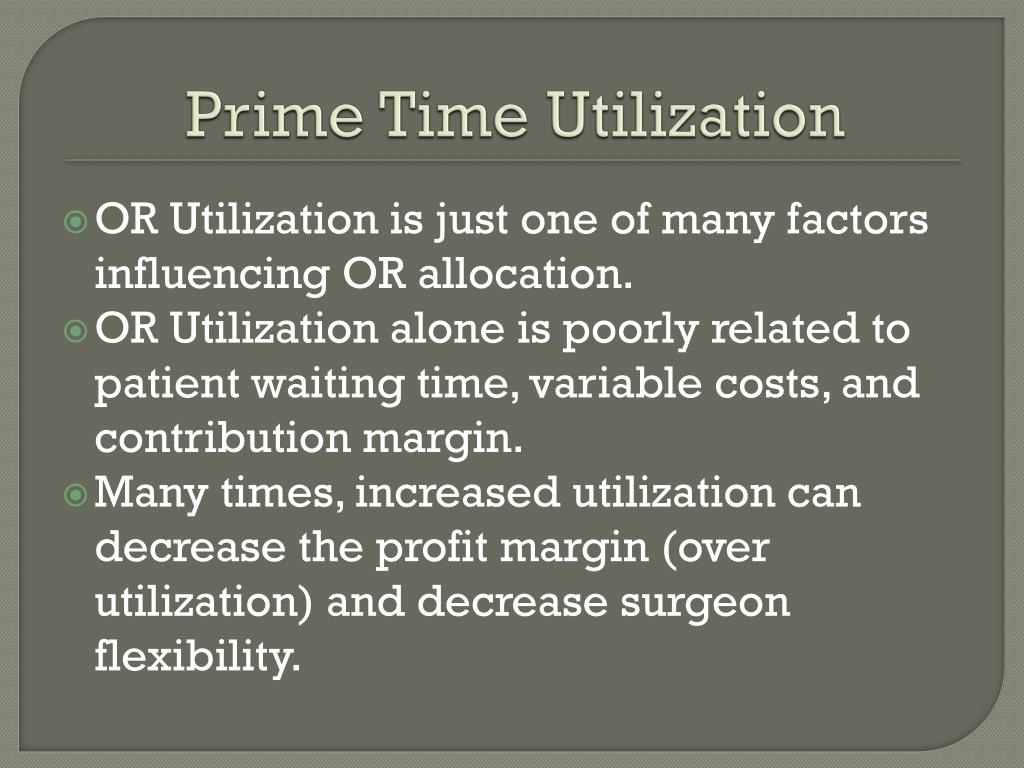 Prime Time Utilization

OR Utilization is just one of many factors influencing OR allocation.

OR Utilization alone is poorly related to patient waiting time, variable costs, and contribution margin.

Many times, increased utilization can decrease the profit margin (over utilization) and decrease surgeon flexibility.